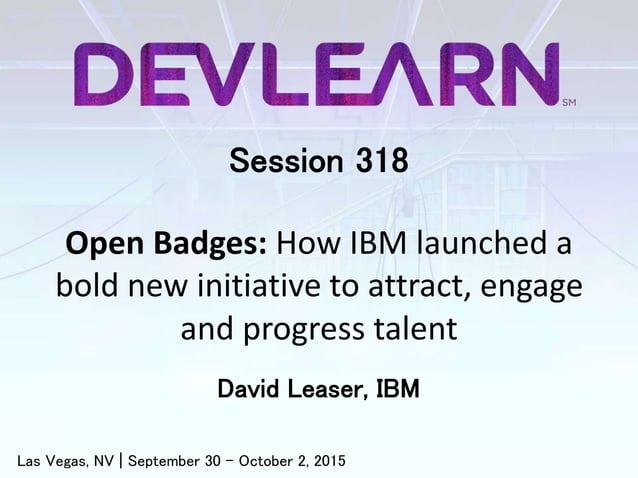 DEVLEARN SM

Session 318

Open Badges: How IBM launched a bold new initiative to attract, engage and progress talent

David Leaser, IBM

Las Vegas, NV | September 30 – October 2, 2015